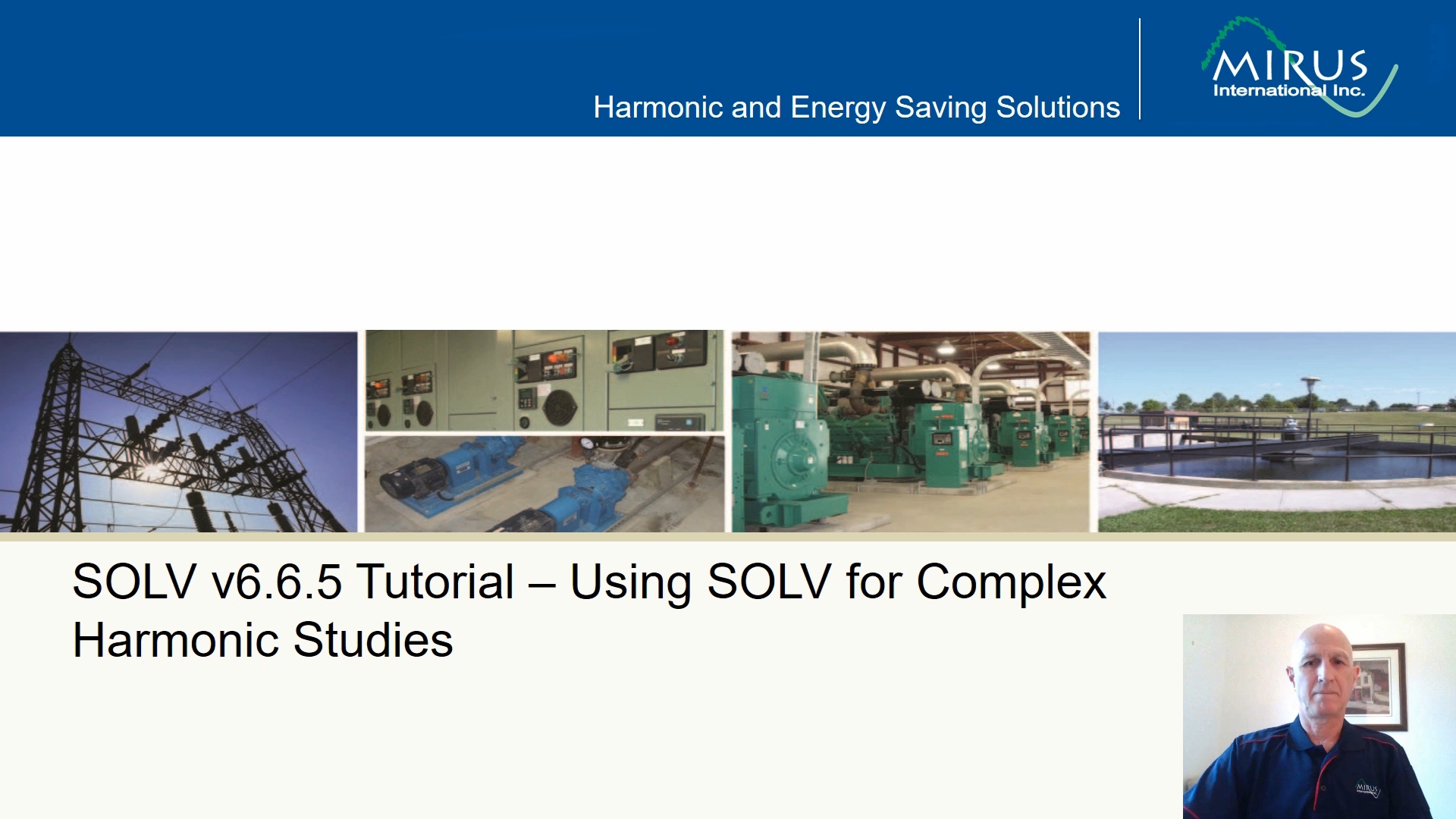 Harmonic and Energy Saving Solutions

MIRUS
International Inc.

SOLV v6.6.5 Tutorial – Using SOLV for Complex Harmonic Studies

MIRUS